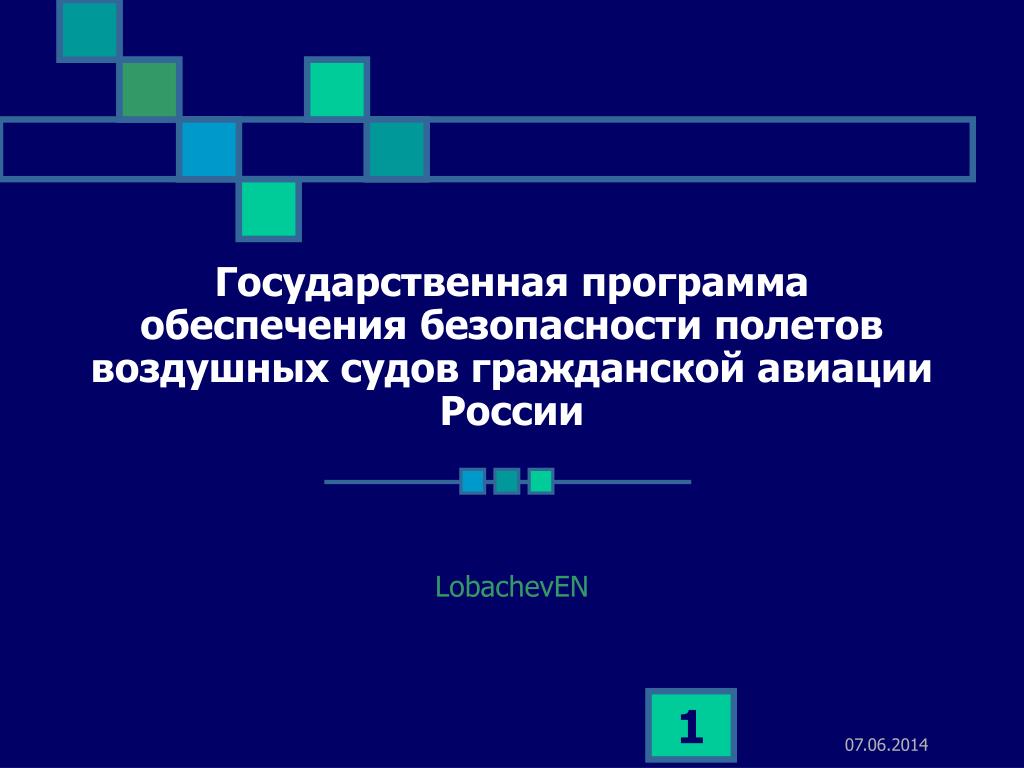 Государственная программа обеспечения безопасности полетов воздушных судов гражданской авиации России

LobachevEN

1

07.06.2014